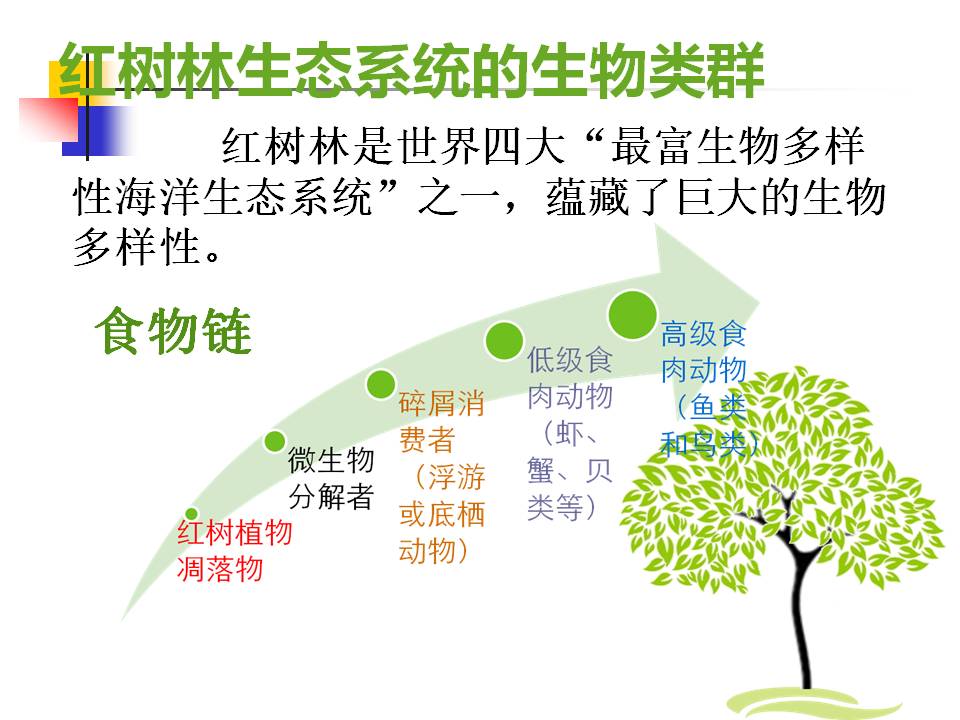 红树林生态系统的生物类群

红树林是世界四大“最富生物多样性海洋生态系统”之一，蕴藏了巨大的生物多样性。

食物链

红树植物凋落物

微生物分解者

碎屑消费者（浮游或底栖动物）

低级食肉动物（虾、蟹、贝类等）

高级食肉动物（鱼类和鸟类）